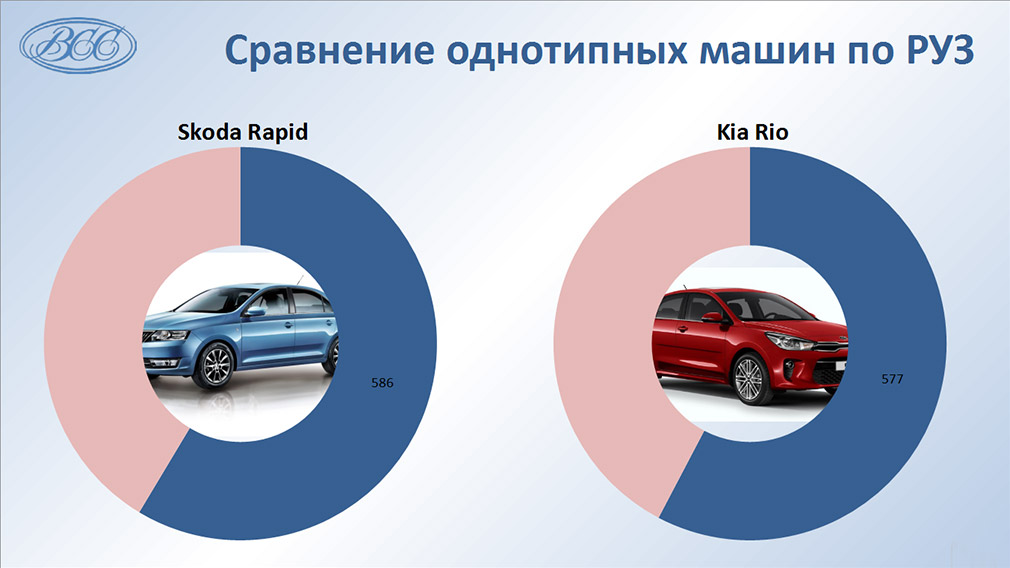 ВСС

Сравнение однотипных машин по РУЗ

Skoda Rapid

586

Kia Rio

577